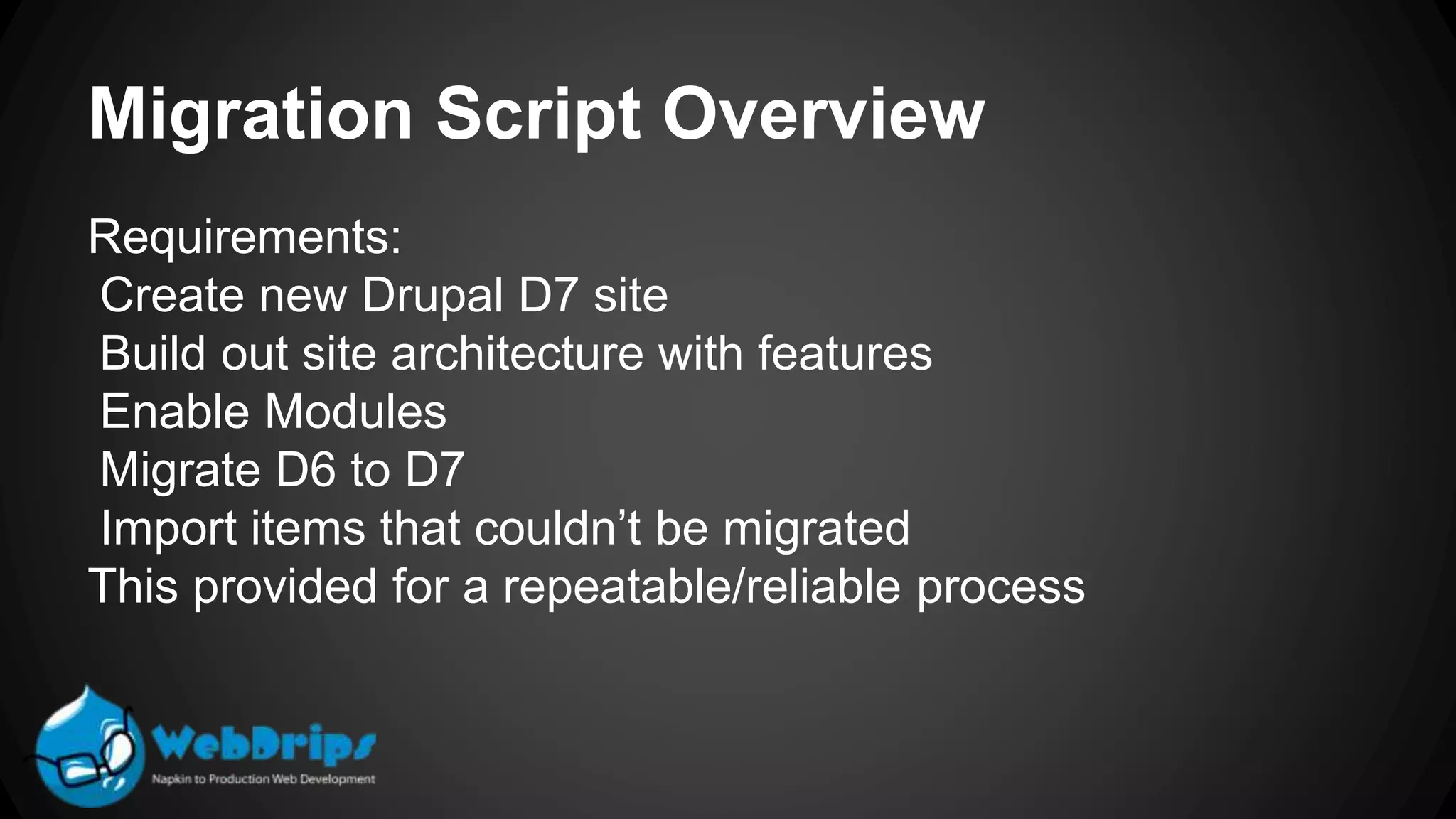 Migration Script Overview

Requirements:
Create new Drupal D7 site
Build out site architecture with features
Enable Modules
Migrate D6 to D7
Import items that couldn’t be migrated
This provided for a repeatable/reliable process

WebDrips
Napkin to Production Web Development